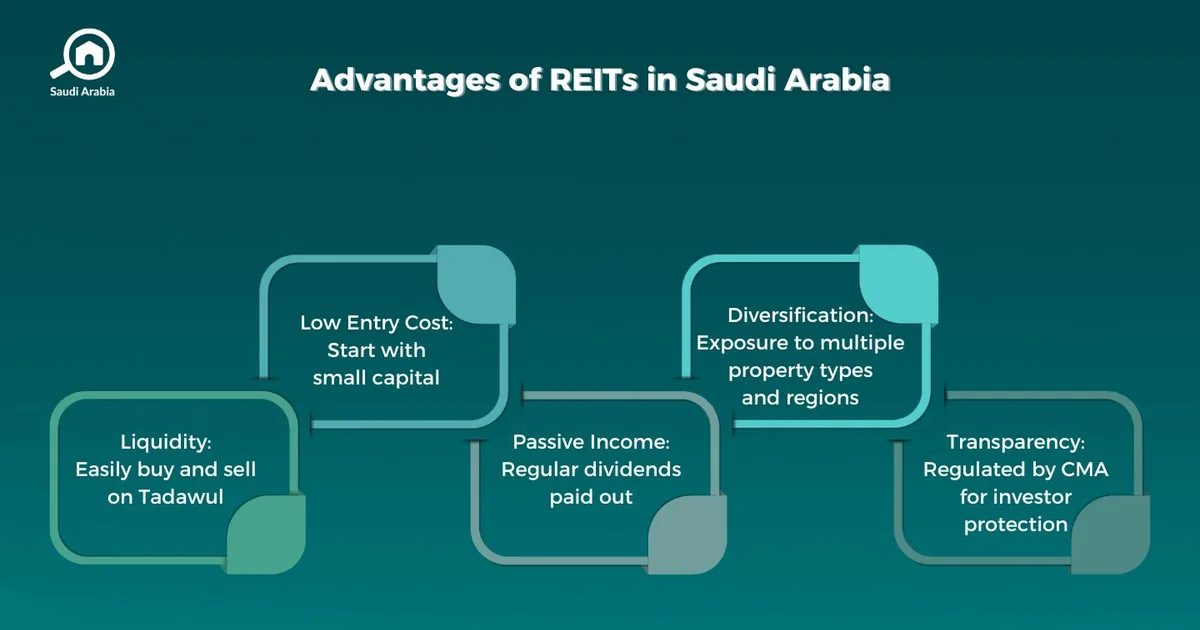 Saudi Arabia

Advantages of REITs in Saudi Arabia

Liquidity:
Easily buy and sell on Tadawul

Low Entry Cost:
Start with small capital

Passive Income:
Regular dividends paid out

Diversification:
Exposure to multiple property types and regions

Transparency:
Regulated by CMA for investor protection